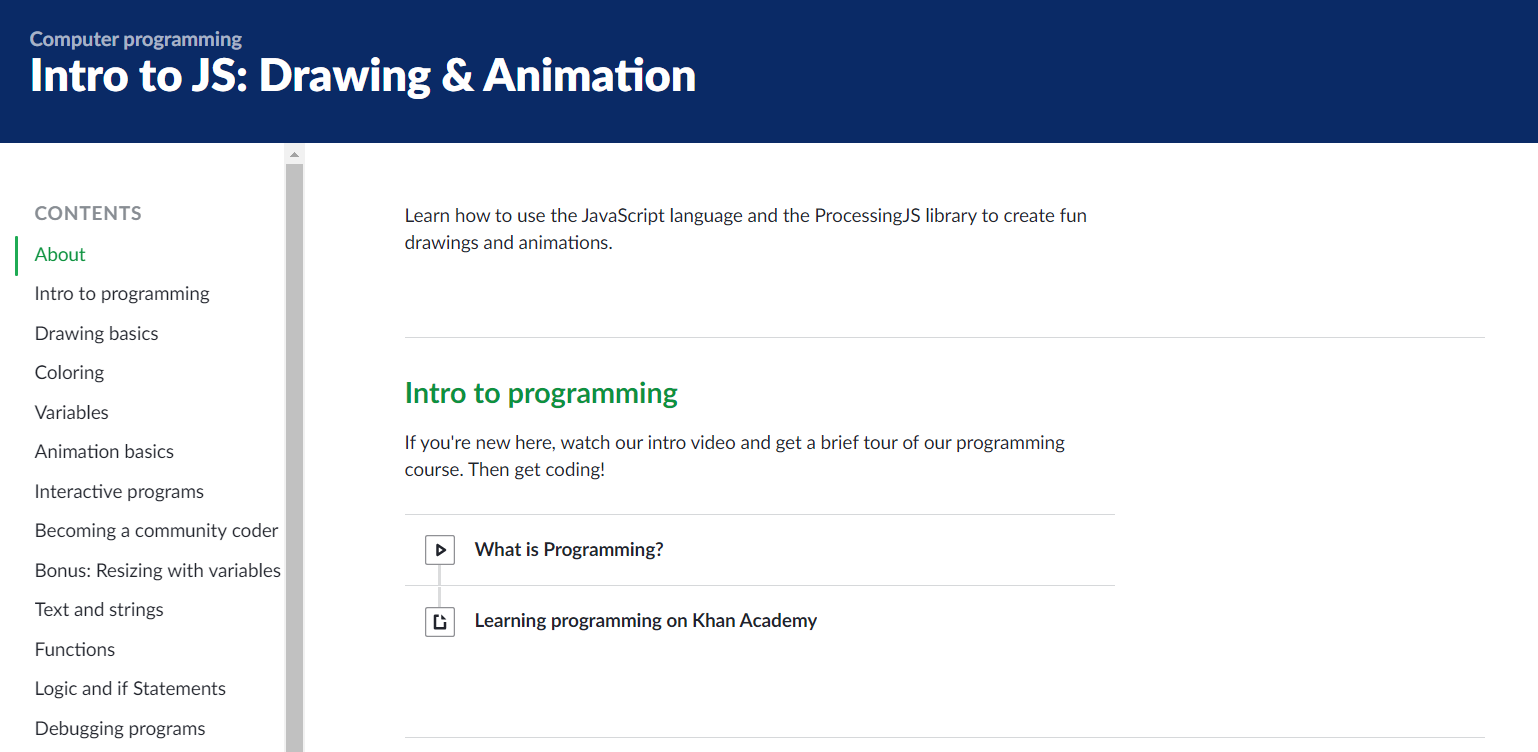 Computer programming
Intro to JS: Drawing & Animation

CONTENTS
About
Intro to programming
Drawing basics
Coloring
Variables
Animation basics
Interactive programs
Becoming a community coder
Bonus: Resizing with variables
Text and strings
Functions
Logic and if Statements
Debugging programs

Learn how to use the JavaScript language and the ProcessingJS library to create fun drawings and animations.

Intro to programming

If you're new here, watch our intro video and get a brief tour of our programming course. Then get coding!

What is Programming?

Learning programming on Khan Academy